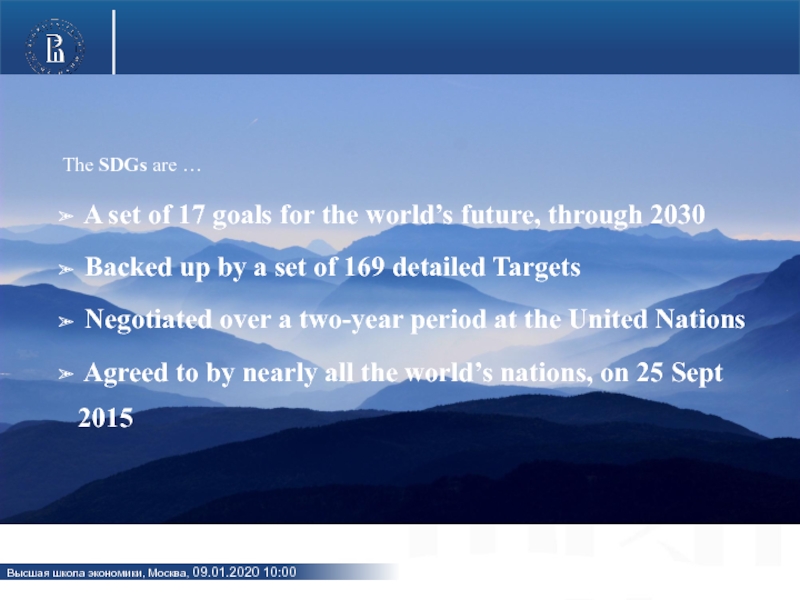 The SDGs are …

➢ A set of 17 goals for the world's future, through 2030

➢ Backed up by a set of 169 detailed Targets

➢ Negotiated over a two-year period at the United Nations

➢ Agreed to by nearly all the world's nations, on 25 Sept 2015

Высшая школа экономики, Москва, 09.01.2020 10:00